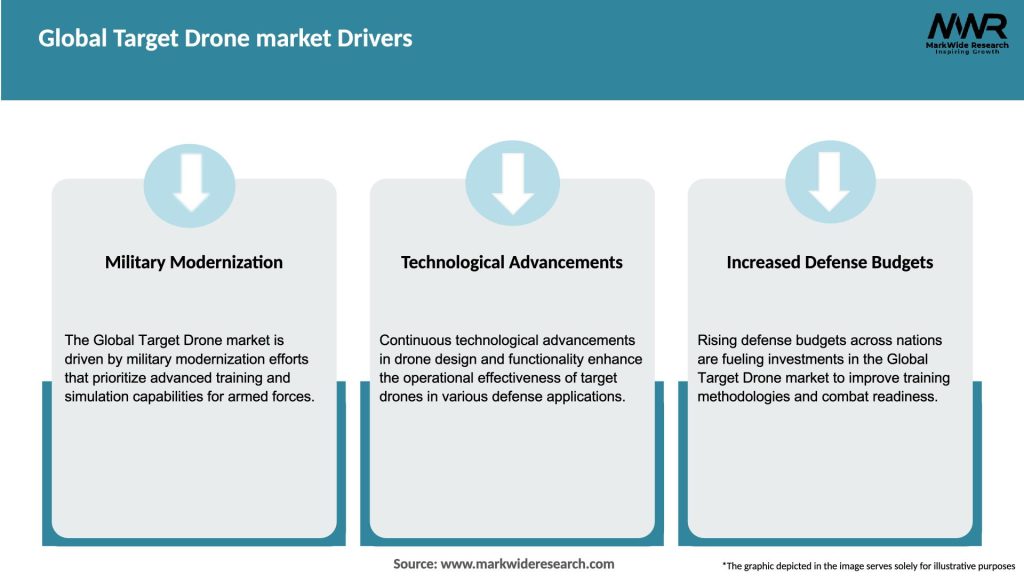 Global Target Drone market Drivers

MWR
MarkWide Research
Inspiring Growth

Military Modernization

The Global Target Drone market is driven by military modernization efforts that prioritize advanced training and simulation capabilities for armed forces.

Technological Advancements

Continuous technological advancements in drone design and functionality enhance the operational effectiveness of target drones in various defense applications.

Increased Defense Budgets

Rising defense budgets across nations are fueling investments in the Global Target Drone market to improve training methodologies and combat readiness.

Source: www.markwideresearch.com

*The graphic depicted in the image serves solely for illustrative purposes